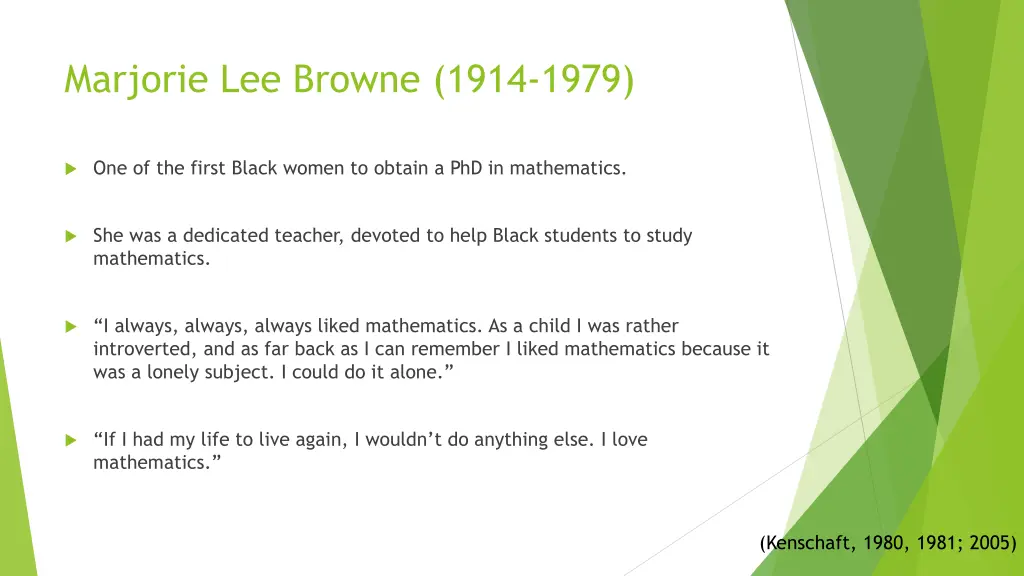 Marjorie Lee Browne (1914-1979)

One of the first Black women to obtain a PhD in mathematics.

She was a dedicated teacher, devoted to help Black students to study mathematics.

“I always, always, always liked mathematics. As a child I was rather introverted, and as far back as I can remember I liked mathematics because it was a lonely subject. I could do it alone.”

“If I had my life to live again, I wouldn’t do anything else. I love mathematics.”

(Kenschaft, 1980, 1981; 2005)